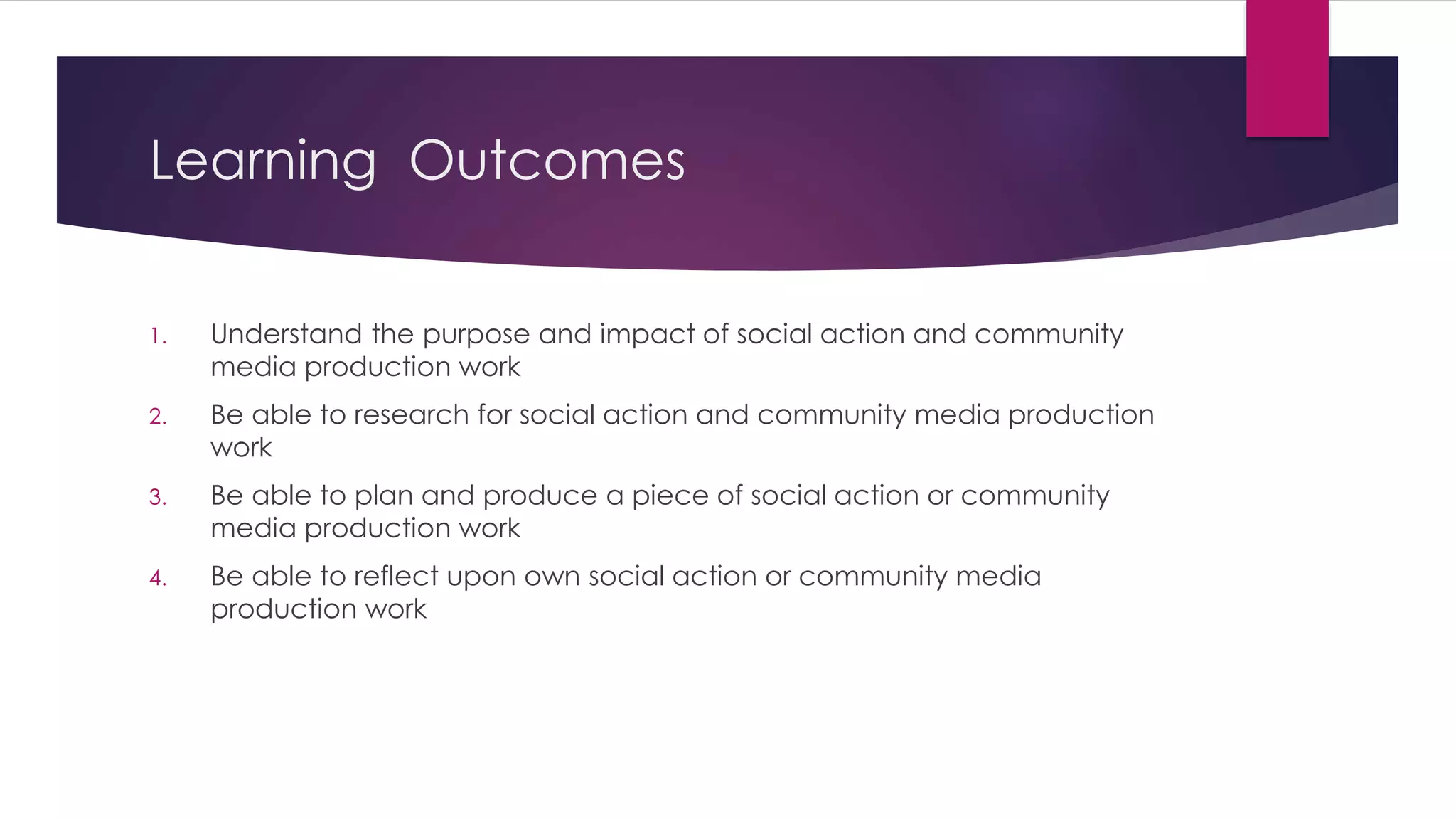 Learning  Outcomes

1. Understand the purpose and impact of social action and community media production work
2. Be able to research for social action and community media production work
3. Be able to plan and produce a piece of social action or community media production work
4. Be able to reflect upon own social action or community media production work